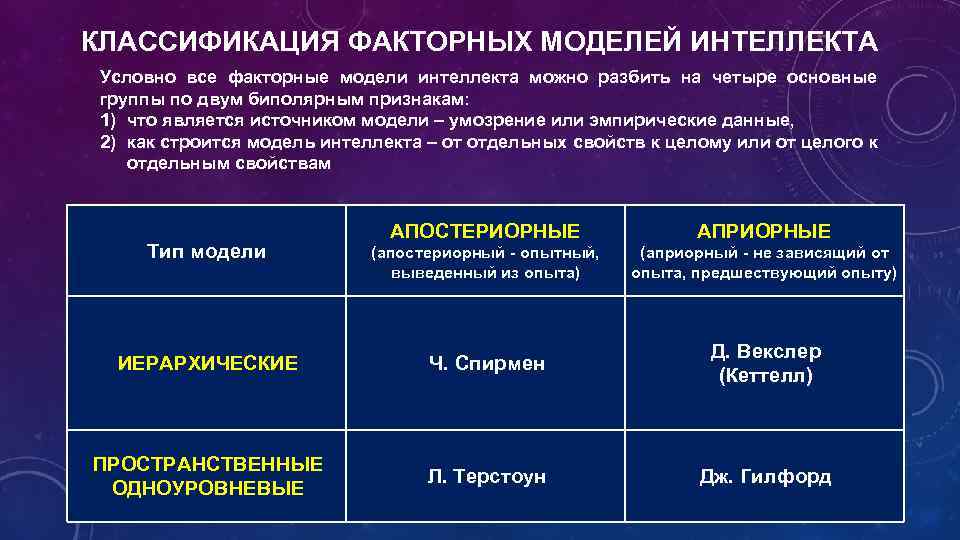 КЛАССИФИКАЦИЯ ФАКТОРНЫХ МОДЕЛЕЙ ИНТЕЛЛЕКТА

Условно все факторные модели интеллекта можно разбить на четыре основные группы по двум биполярным признакам:
1) что является источником модели – умозрение или эмпирические данные,
2) как строится модель интеллекта – от отдельных свойств к целому или от целого к отдельным свойствам

| Тип модели | АПОСТЕРИОРНЫЕ (апостериорный - опытный, выведенный из опыта) | АПРИОРНЫЕ (априорный - не зависящий от опыта, предшествующий опыту) |
|---|---|---|
| ИЕРАРХИЧЕСКИЕ | Ч. Спирмен | Д. Векслер (Кеттелл) |
| ПРОСТРАНСТВЕННЫЕ ОДНОУРОВНЕВЫЕ | Л. Терстоун | Дж. Гилфорд |